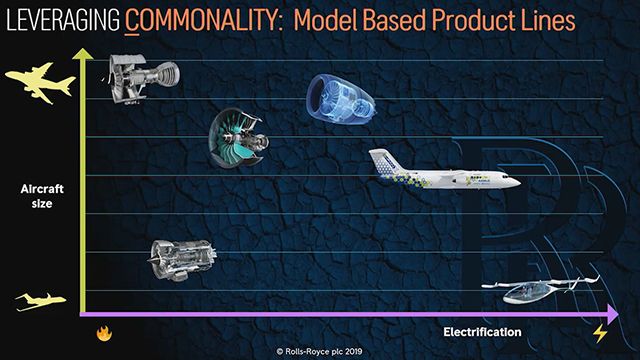 LEVERAGING COMMONALITY: Model Based Product Lines

Aircraft size

Electrification

© Rolls-Royce plc 2019